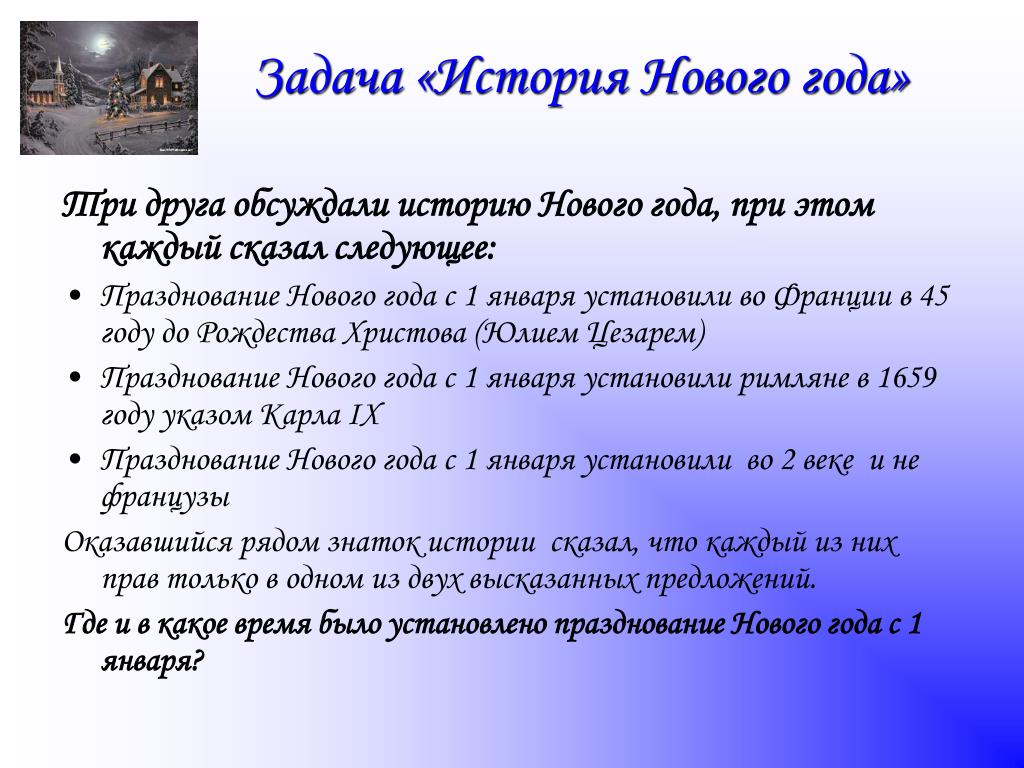 Задача «История Нового года»

Три друга обсуждали историю Нового года, при этом каждый сказал следующее:

• Празднование Нового года с 1 января установили во Франции в 45 году до Рождества Христова (Юлием Цезарем)
• Празднование Нового года с 1 января установили римляне в 1659 году указом Карла IX
• Празднование Нового года с 1 января установили во 2 веке и не французы

Оказавшийся рядом знаток истории сказал, что каждый из них прав только в одном из двух высказанных предложений.

Где и в какое время было установлено празднование Нового года с 1 января?